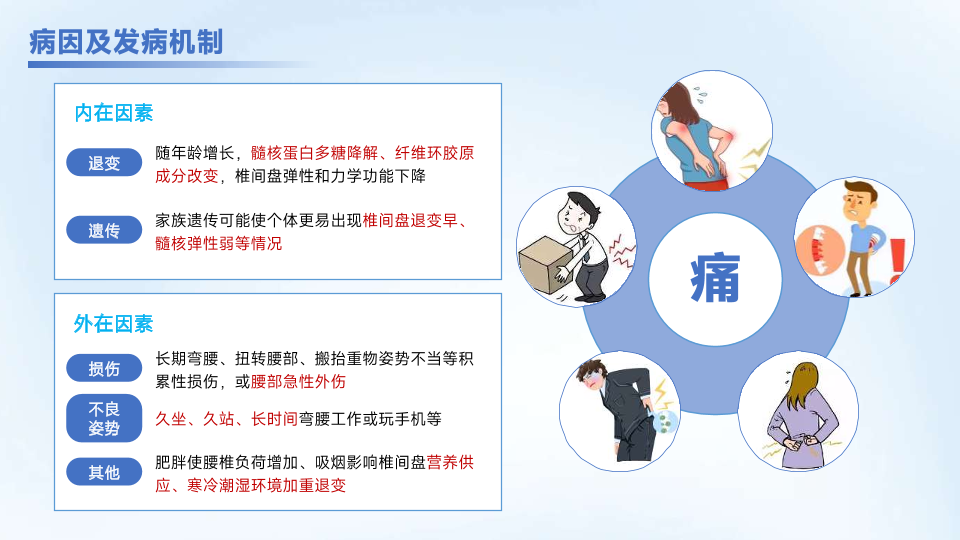 病因及发病机制

内在因素

退变 随年龄增长，髓核蛋白多糖降解、纤维环胶原成分改变，椎间盘弹性和力学功能下降

遗传 家族遗传可能使个体更易出现椎间盘退变早、髓核弹性弱等情况

外在因素

损伤 长期弯腰、扭转腰部、搬抬重物姿势不当等积累性损伤，或腰部急性外伤

不良姿势 久坐、久站、长时间弯腰工作或玩手机等

其他 肥胖使腰椎负荷增加、吸烟影响椎间盘营养供应、寒冷潮湿环境加重退变

痛